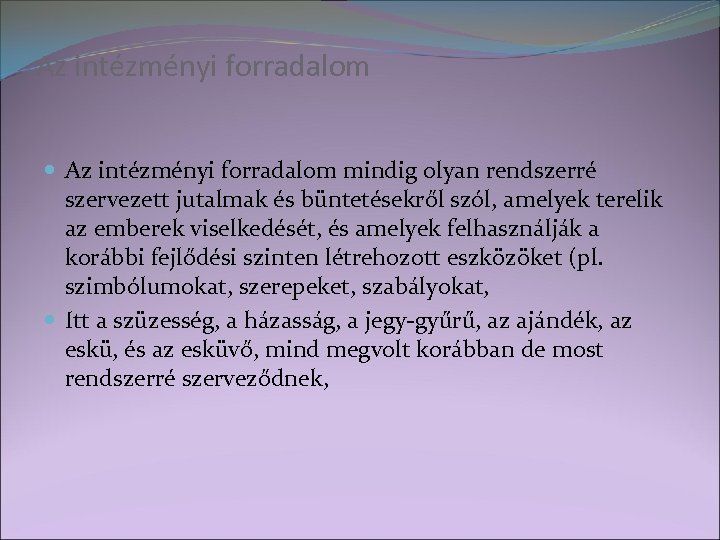 Az intézményi forradalom

Az intézményi forradalom mindig olyan rendszerré szervezett jutalmak és büntetésekről szól, amelyek terelik az emberek viselkedését, és amelyek felhasználják a korábbi fejlődési szinten létrehozott eszközöket (pl. szimbólumokat, szerepeket, szabályokat,

Itt a szüzesség, a házasság, a jegy-gyűrű, az ajándék, az eskü, és az esküvő, mind megvolt korábban de most rendszerré szerveződnek,